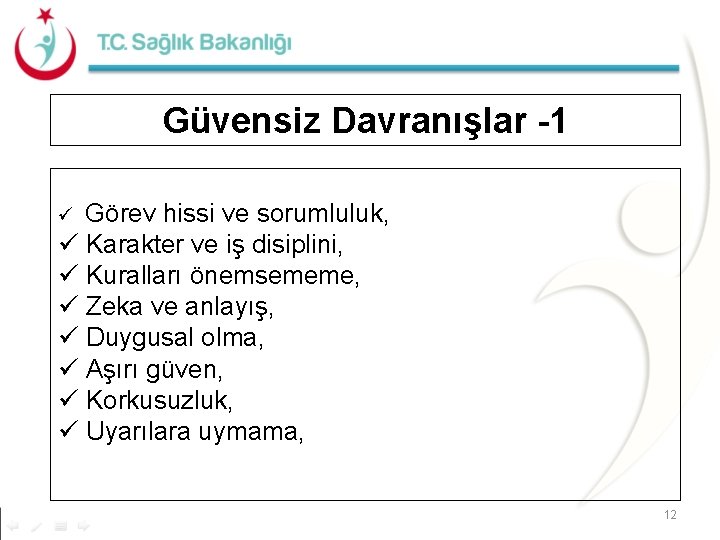 T.C. Sağlık Bakanlığı

Güvensiz Davranışlar -1

✓ Görev hissi ve sorumluluk,
✓ Karakter ve iş disiplini,
✓ Kuralları önemsememe,
✓ Zeka ve anlayış,
✓ Duygusal olma,
✓ Aşırı güven,
✓ Korkusuzluk,
✓ Uyarılara uymama,

12